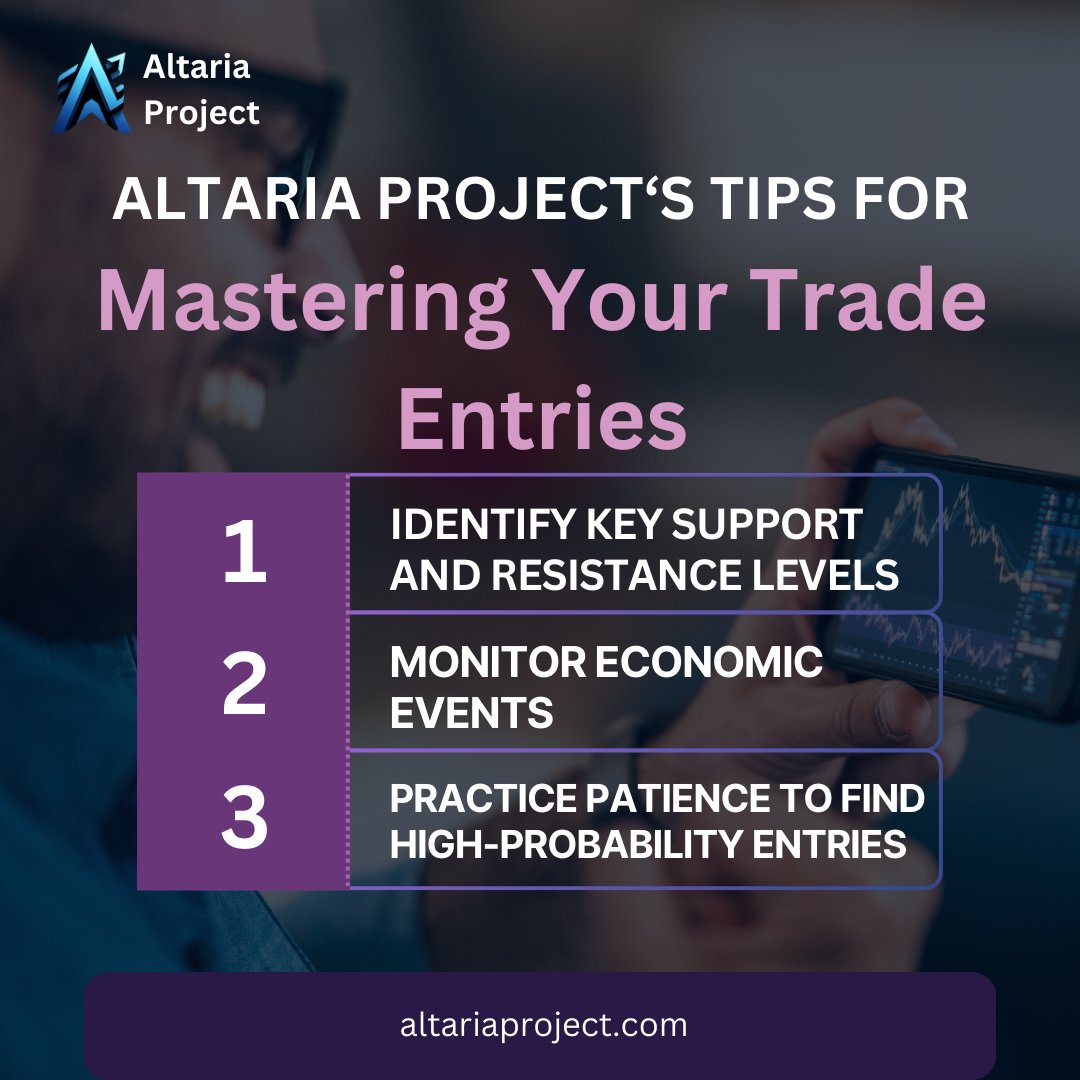 Altaria Project

ALTARIA PROJECT‘S TIPS FOR

Mastering Your Trade Entries

1 IDENTIFY KEY SUPPORT AND RESISTANCE LEVELS

2 MONITOR ECONOMIC EVENTS

3 PRACTICE PATIENCE TO FIND HIGH-PROBABILITY ENTRIES

altariaproject.com